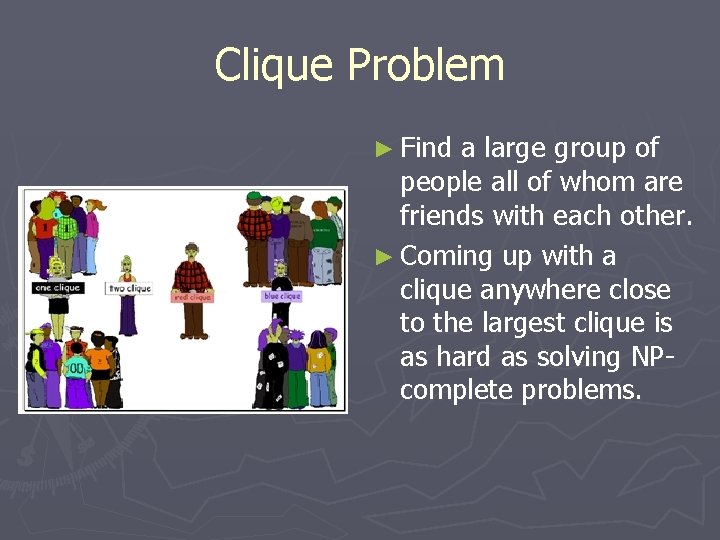 Clique Problem

one clique
two clique
red clique
blue clique

► Find a large group of people all of whom are friends with each other.

► Coming up with a clique anywhere close to the largest clique is as hard as solving NP-complete problems.